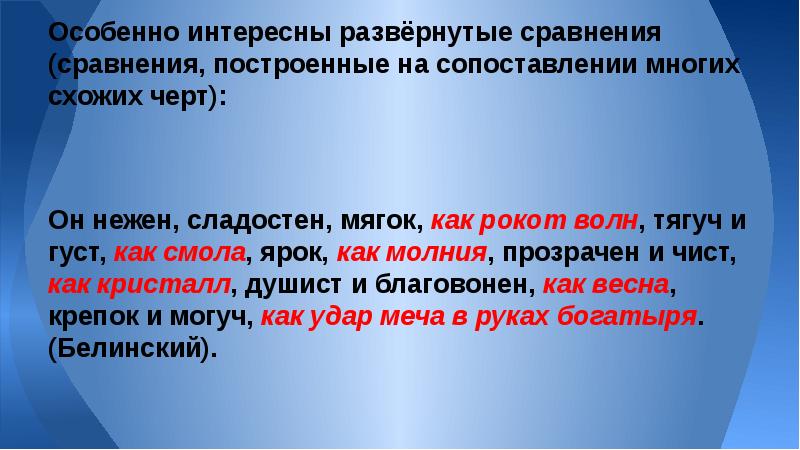 Особенно интересны развёрнутые сравнения (сравнения, построенные на сопоставлении многих схожих черт):

Он нежен, сладостен, мягок, как рокот волн, тягуч и густ, как смола, ярок, как молния, прозрачен и чист, как кристалл, душист и благовонен, как весна, крепок и могуч, как удар меча в руках богатыря. (Белинский).